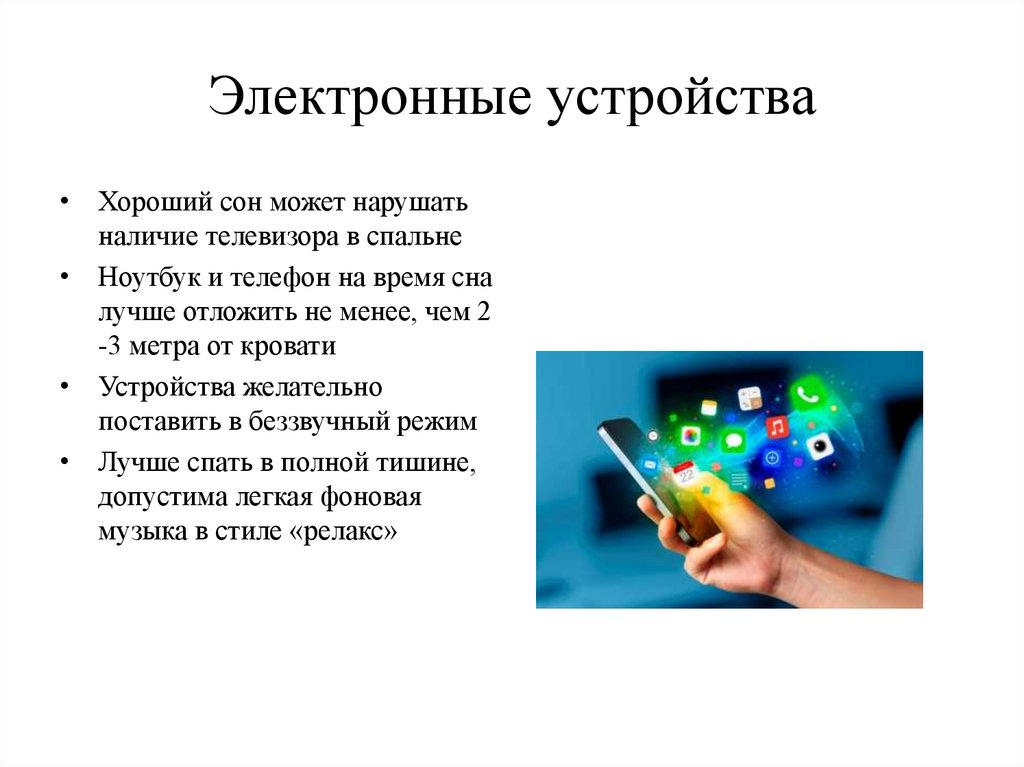 Электронные устройства

• Хороший сон может нарушать наличие телевизора в спальне
• Ноутбук и телефон на время сна лучше отложить не менее, чем 2 -3 метра от кровати
• Устройства желательно поставить в беззвучный режим
• Лучше спать в полной тишине, допустима легкая фоновая музыка в стиле «релакс»

22